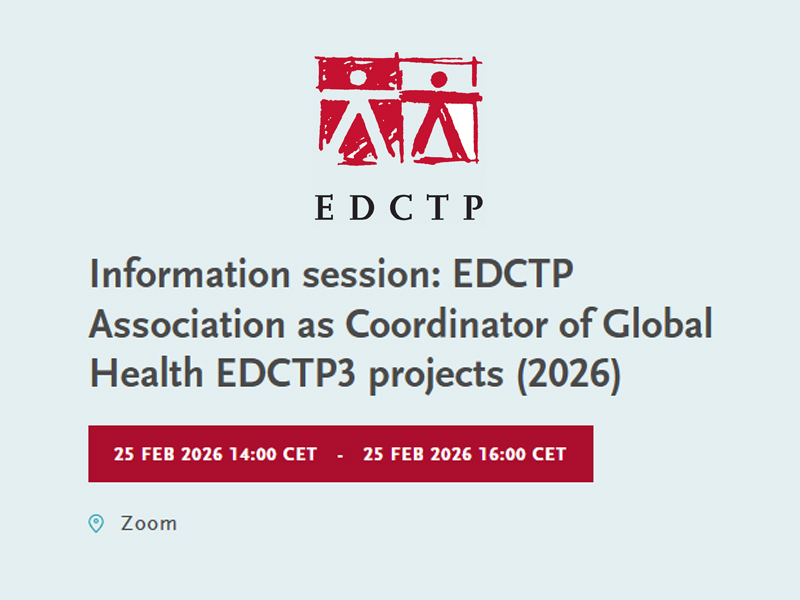 EDCTP

Information session: EDCTP Association as Coordinator of Global Health EDCTP3 projects (2026)

25 FEB 2026 14:00 CET - 25 FEB 2026 16:00 CET

Zoom